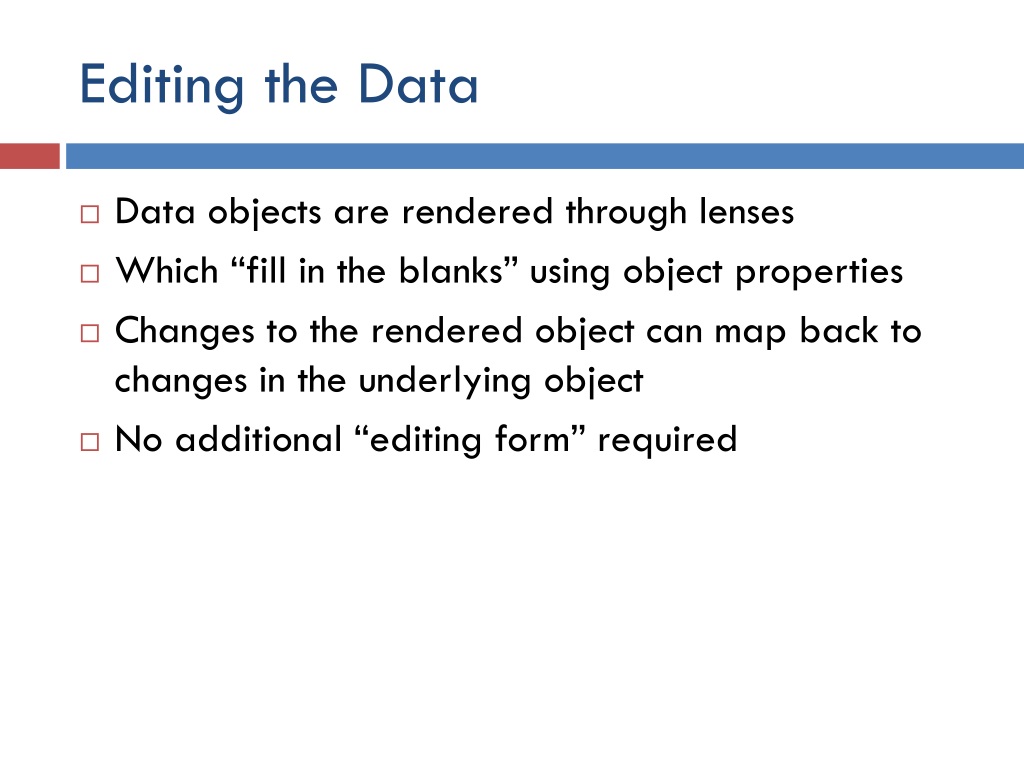 Editing the Data

□ Data objects are rendered through lenses
□ Which “fill in the blanks” using object properties
□ Changes to the rendered object can map back to changes in the underlying object
□ No additional “editing form” required